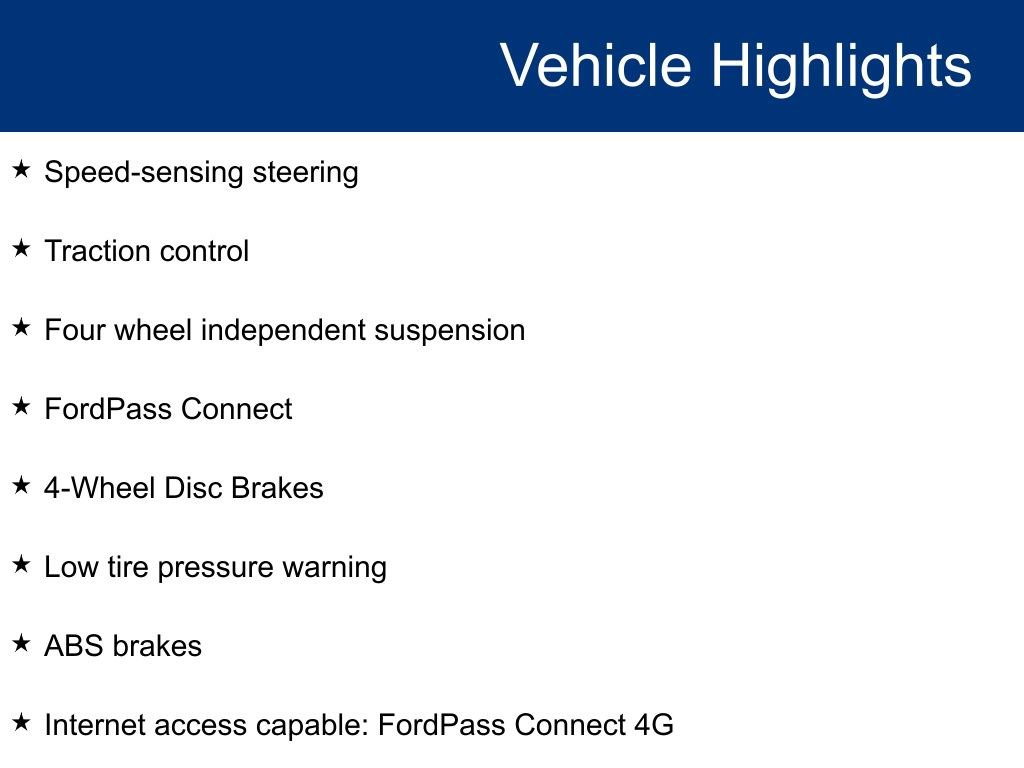 Vehicle Highlights

★ Speed-sensing steering

★ Traction control

★ Four wheel independent suspension

★ FordPass Connect

★ 4-Wheel Disc Brakes

★ Low tire pressure warning

★ ABS brakes

★ Internet access capable: FordPass Connect 4G